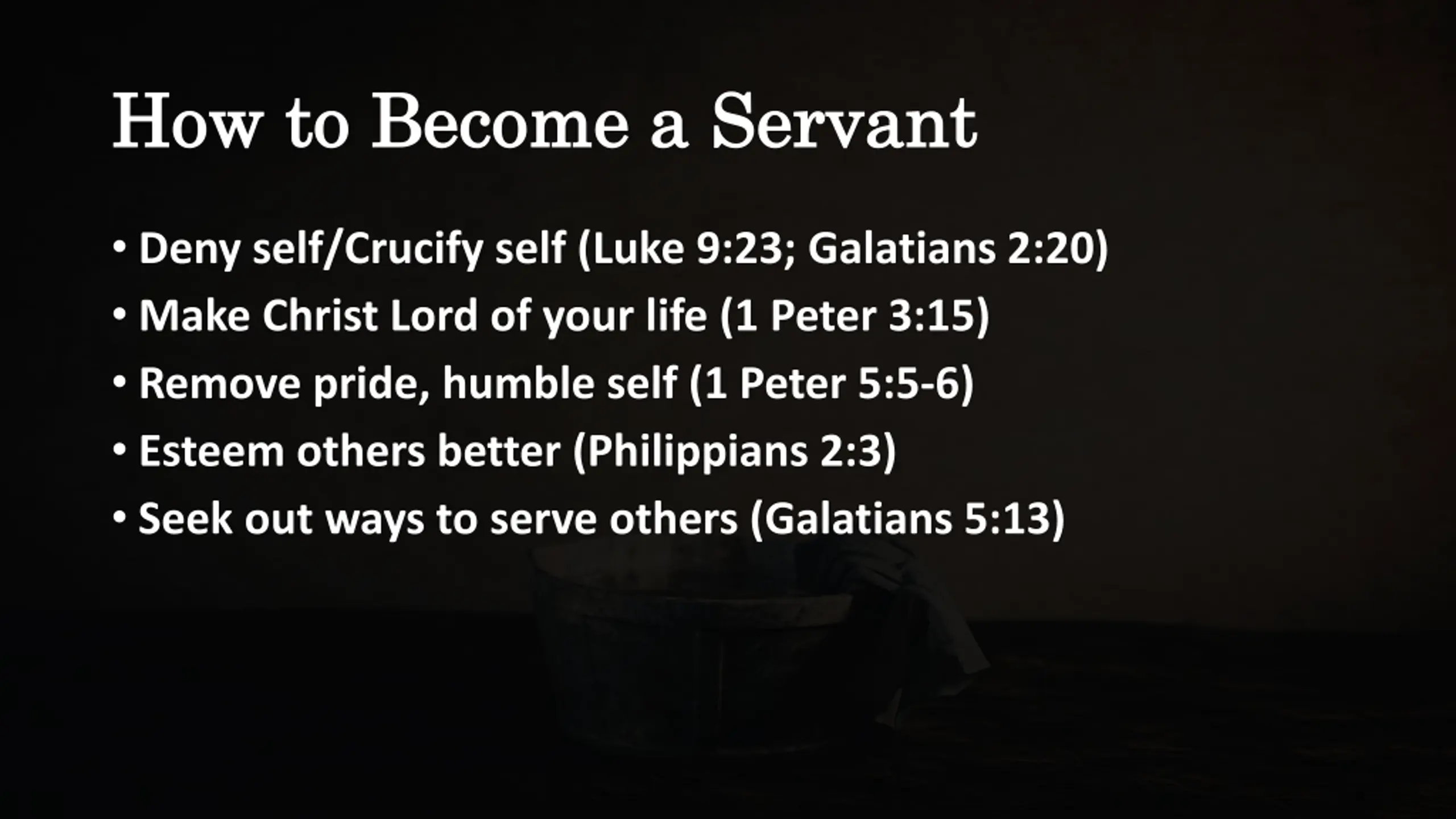 How to Become a Servant

• Deny self/Crucify self (Luke 9:23; Galatians 2:20)
• Make Christ Lord of your life (1 Peter 3:15)
• Remove pride, humble self (1 Peter 5:5-6)
• Esteem others better (Philippians 2:3)
• Seek out ways to serve others (Galatians 5:13)